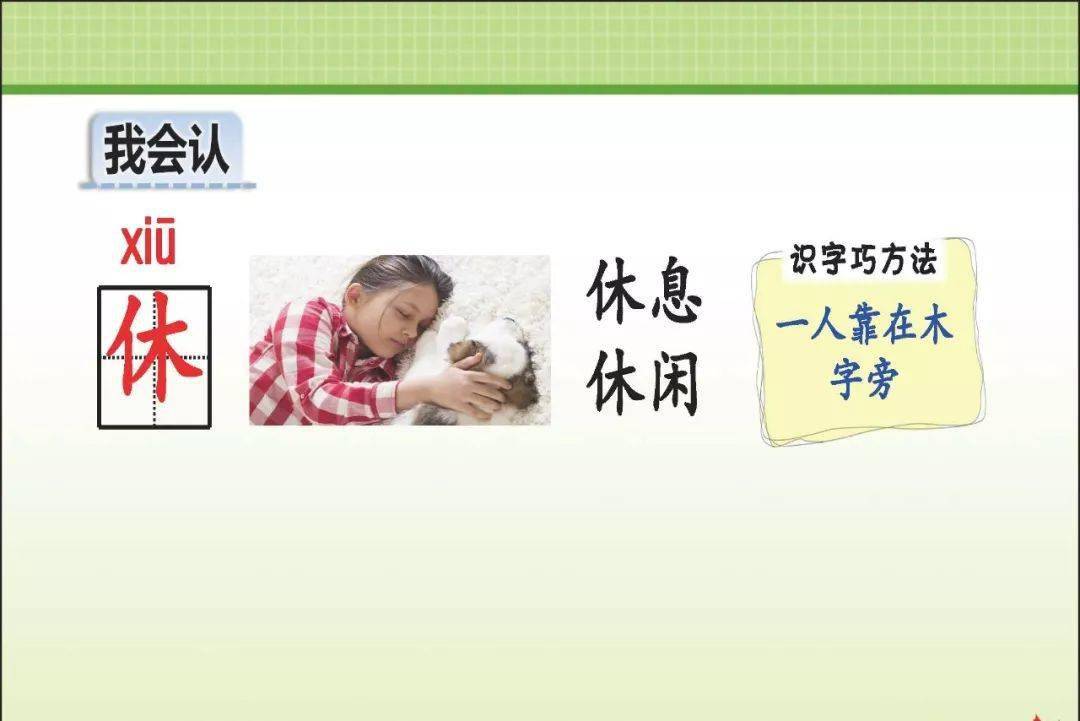 我会认

xiū
休

休息
休闲

识字巧方法
一人靠在木字旁